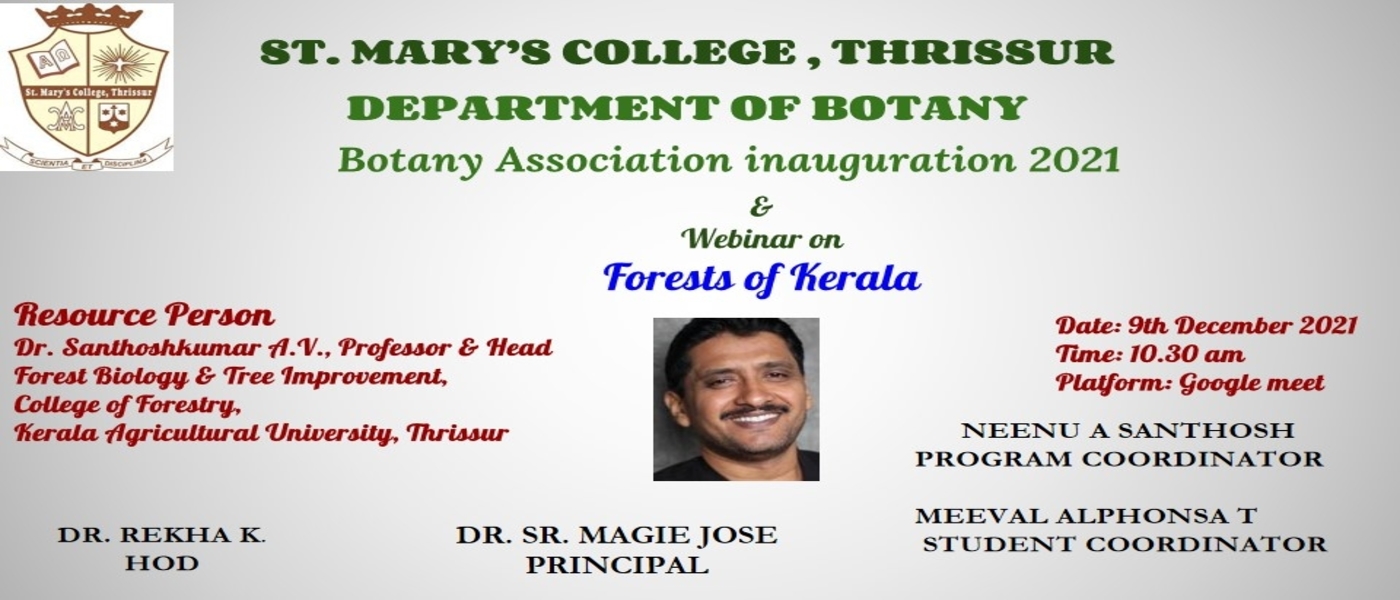 St. Mary's College, Thrissur
SCIENTIA ET DISCIPLINA

ST. MARY'S COLLEGE , THRISSUR
DEPARTMENT OF BOTANY
Botany Association inauguration 2021
&
Webinar on
Forests of Kerala

Resource Person
Dr. Santhoshkumar A.V., Professor & Head
Forest Biology & Tree Improvement,
College of Forestry,
Kerala Agricultural University, Thrissur

Date: 9th December 2021
Time: 10.30 am
Platform: Google meet

NEENU A SANTHOSH
PROGRAM COORDINATOR

MEEVAL ALPHONSA T
STUDENT COORDINATOR

DR. REKHA K.
HOD

DR. SR. MAGIE JOSE
PRINCIPAL